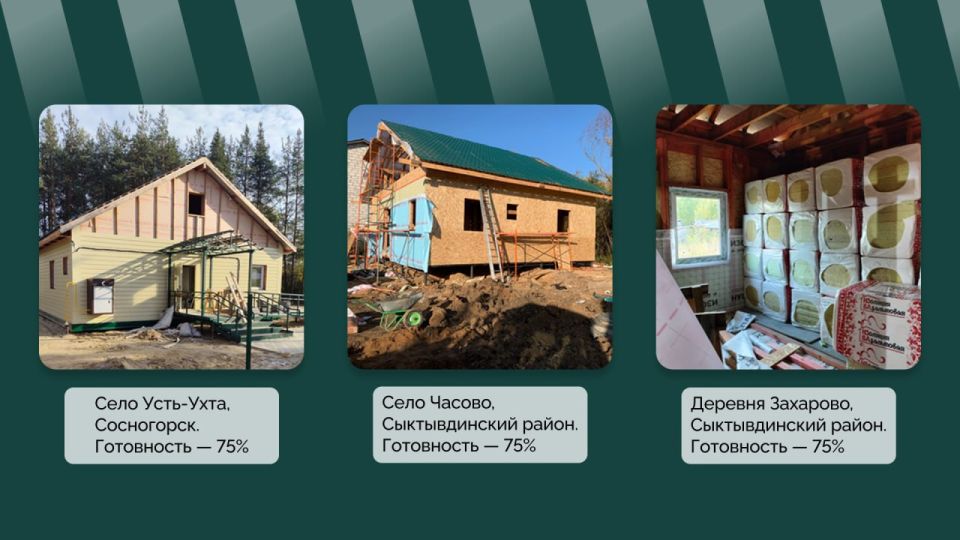 Село Усть-Ухта, Сосногорск. Готовность — 75%

Село Часово, Сыктывдинский район. Готовность — 75%

Деревня Захарово, Сыктывдинский район. Готовность — 75%